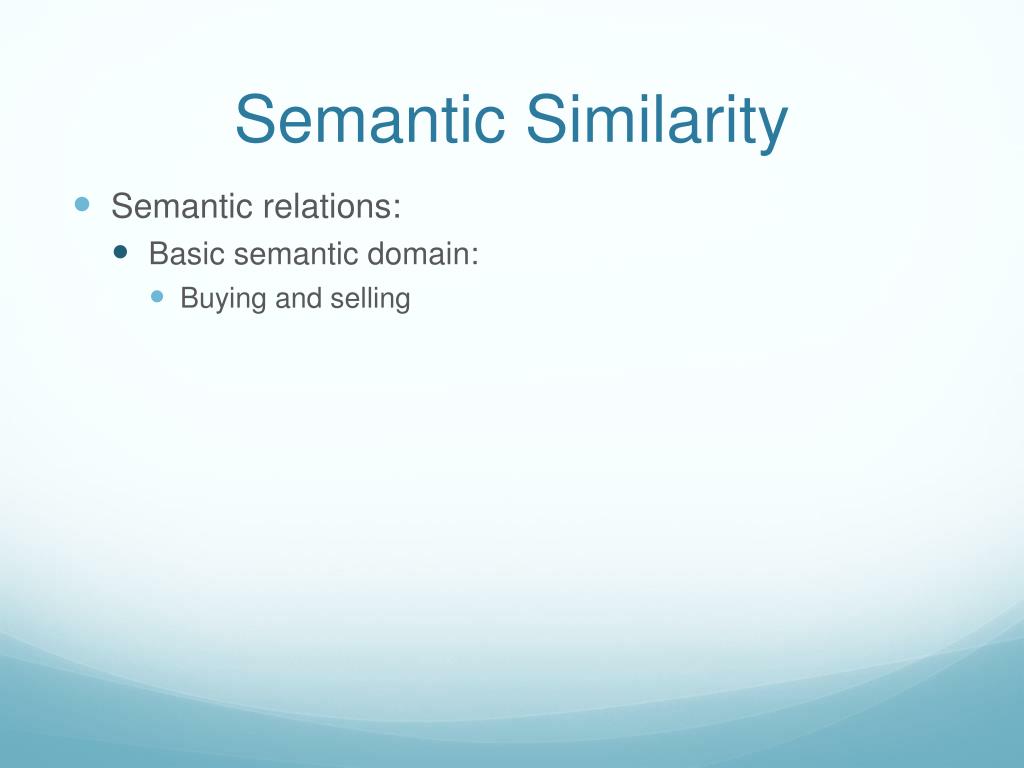 Semantic Similarity

Semantic relations:

Basic semantic domain:

Buying and selling